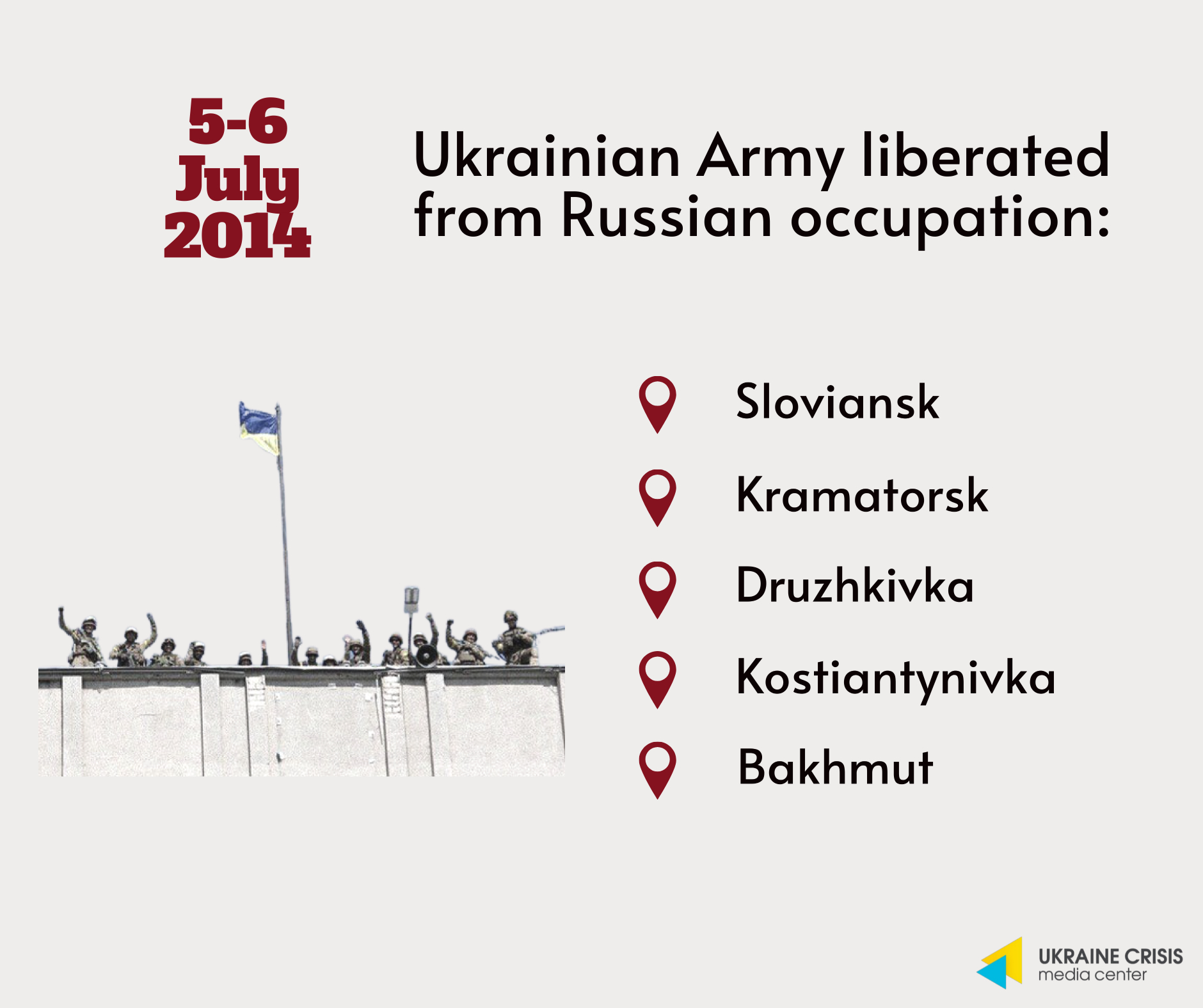 5-6
July
2014

Ukrainian Army liberated from Russian occupation:

Sloviansk

Kramatorsk

Druzhkivka

Kostiantynivka

Bakhmut

UKRAINE CRISIS
media center